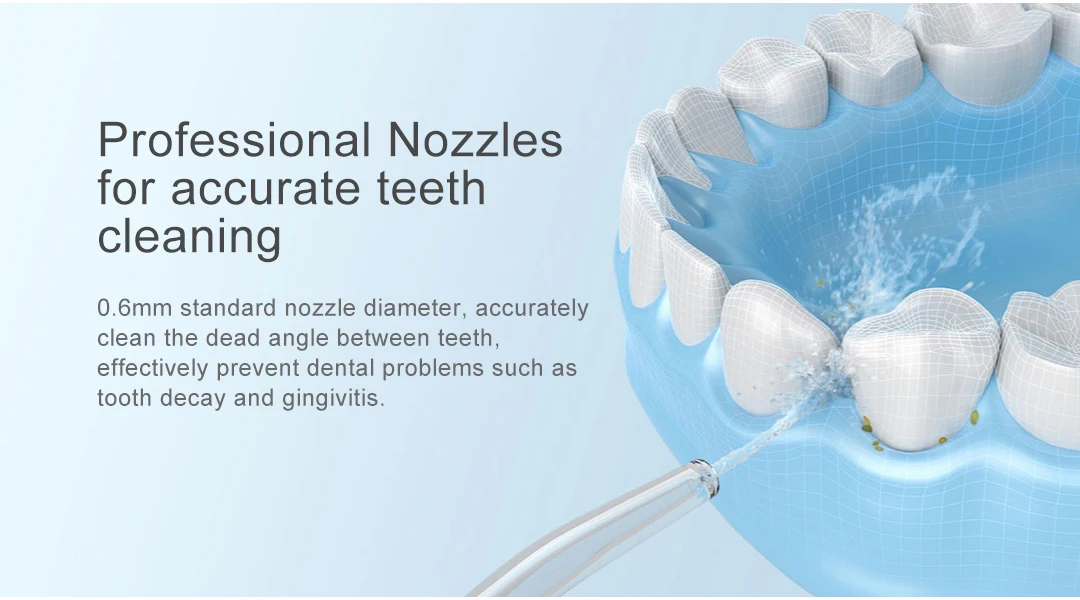 Professional Nozzles for accurate teeth cleaning

0.6mm standard nozzle diameter, accurately clean the dead angle between teeth, effectively prevent dental problems such as tooth decay and gingivitis.